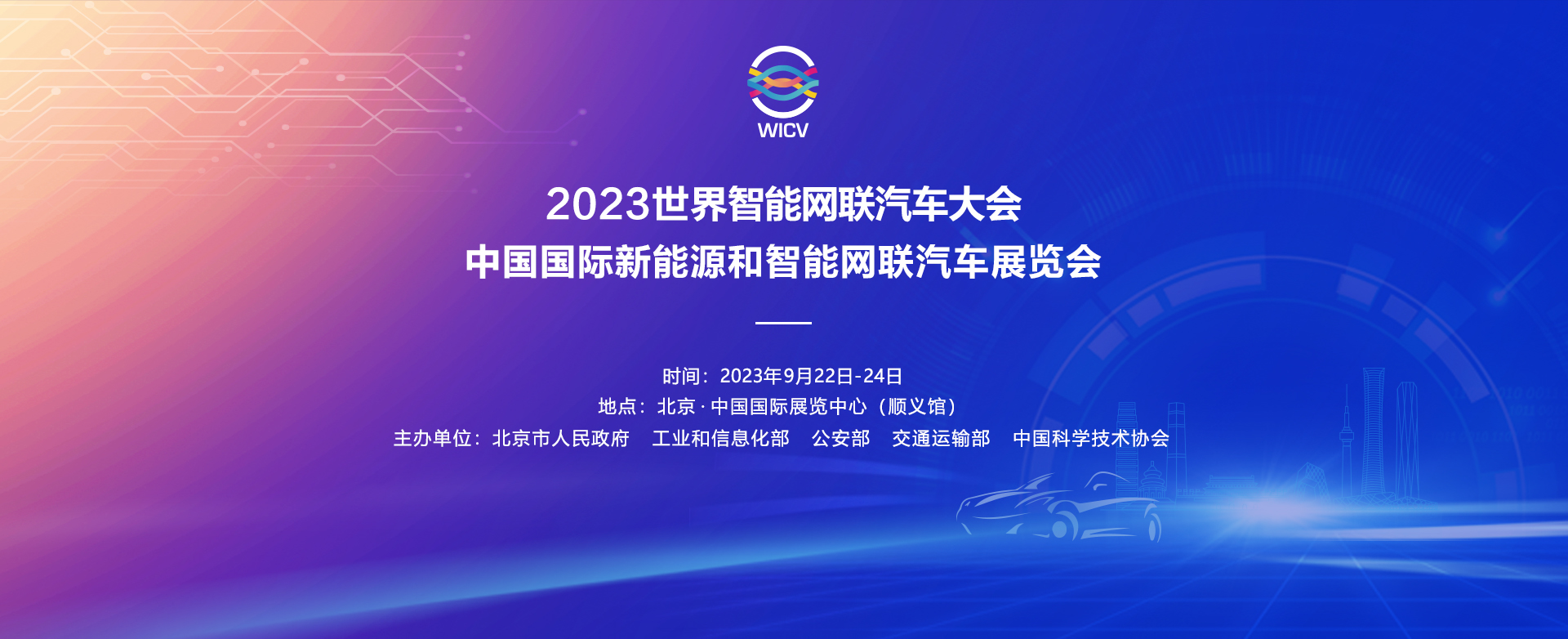 WICV

2023世界智能网联汽车大会
中国国际新能源和智能网联汽车展览会

时间：2023年9月22日-24日
地点：北京 · 中国国际展览中心（顺义馆）
主办单位：北京市人民政府　工业和信息化部　公安部　交通运输部　中国科学技术协会